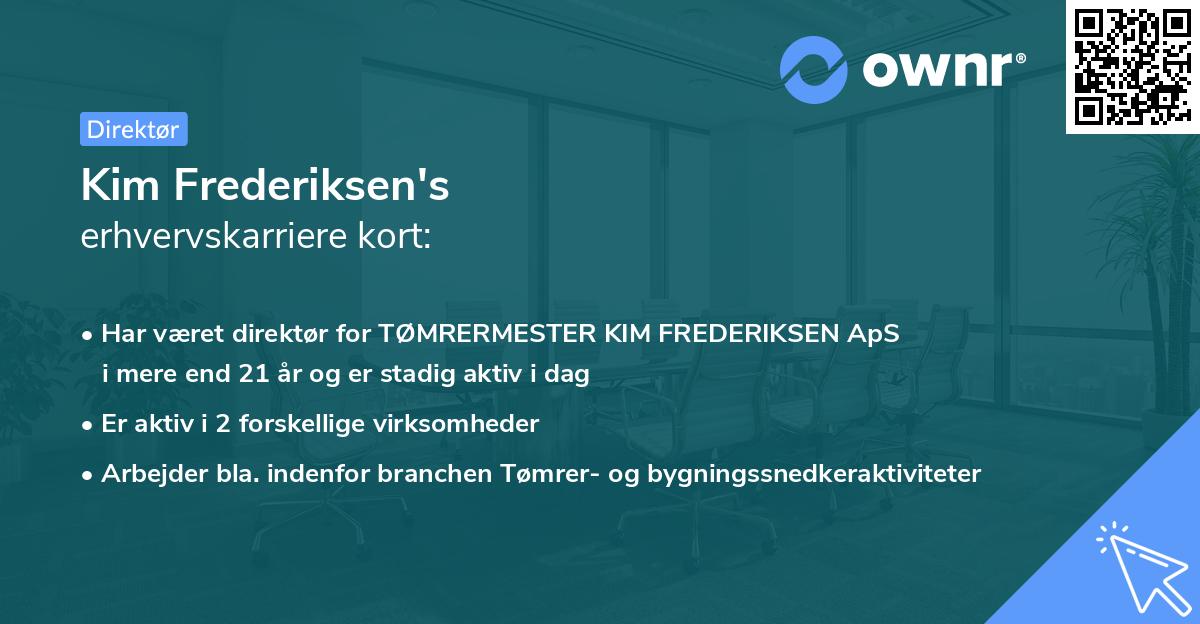 ownr®

Direktør

Kim Frederiksen's
erhvervskarriere kort:

• Har været direktør for TØMRERMESTER KIM FREDERIKSEN ApS i mere end 21 år og er stadig aktiv i dag

• Er aktiv i 2 forskellige virksomheder

• Arbejder bla. indenfor branchen Tømrer- og bygningssnedkeraktiviteter